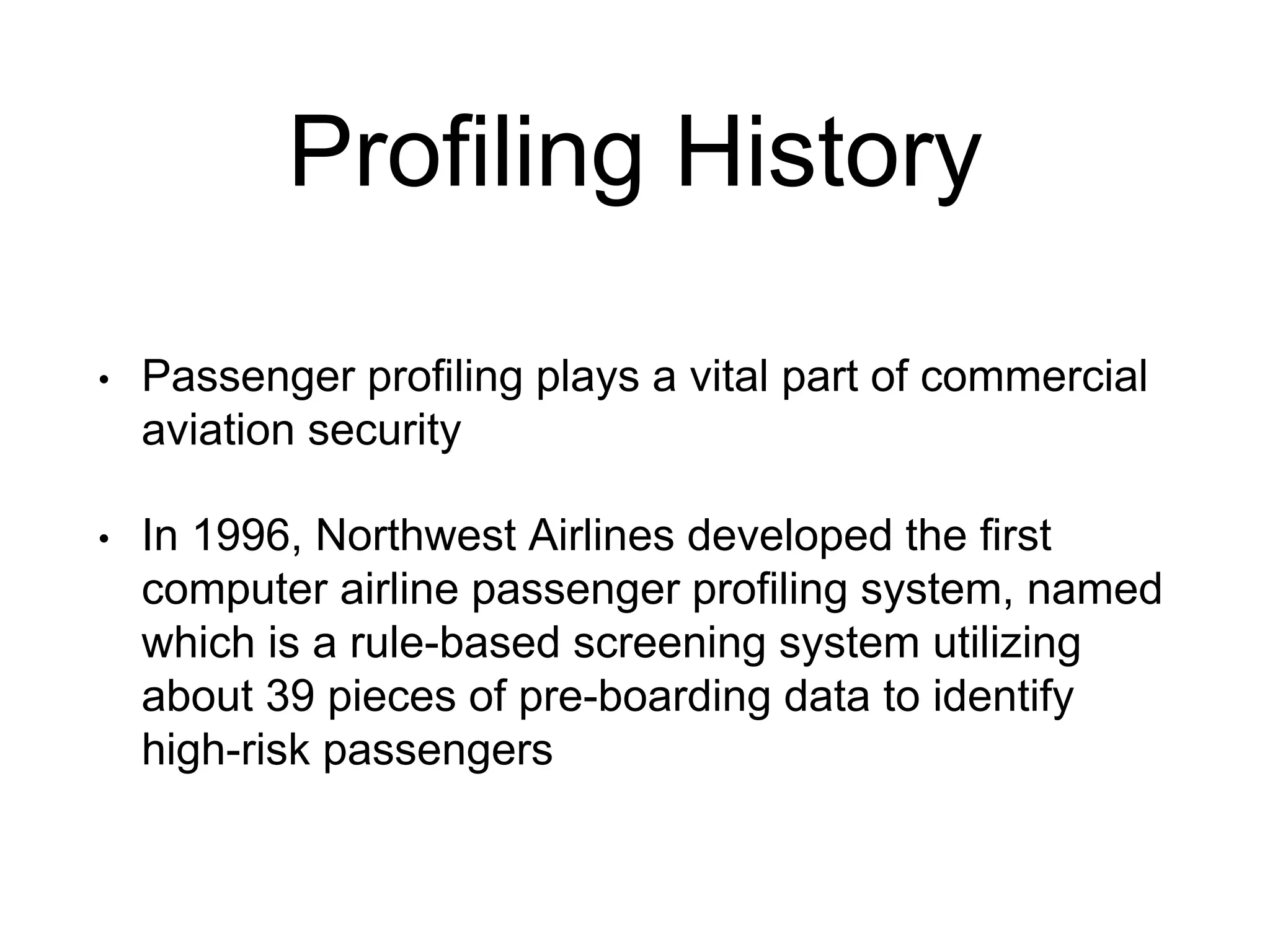 Profiling History

• Passenger profiling plays a vital part of commercial aviation security

• In 1996, Northwest Airlines developed the first computer airline passenger profiling system, named which is a rule-based screening system utilizing about 39 pieces of pre-boarding data to identify high-risk passengers